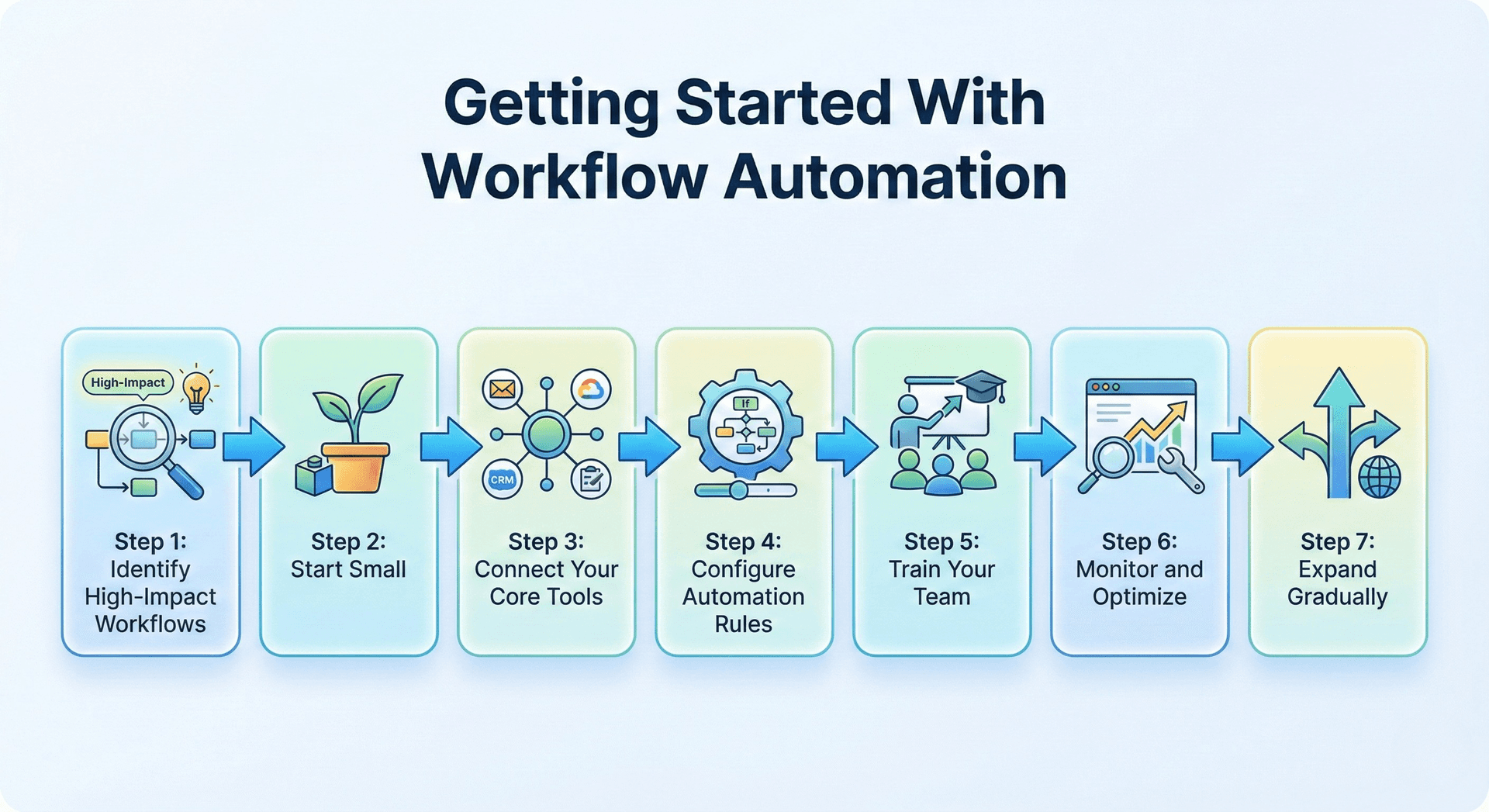 Getting Started With Workflow Automation

High-Impact

Step 1: Identify High-Impact Workflows

Step 2: Start Small

CRM

Step 3: Connect Your Core Tools

If

Step 4: Configure Automation Rules

Step 5: Train Your Team

Step 6: Monitor and Optimize

Step 7: Expand Gradually